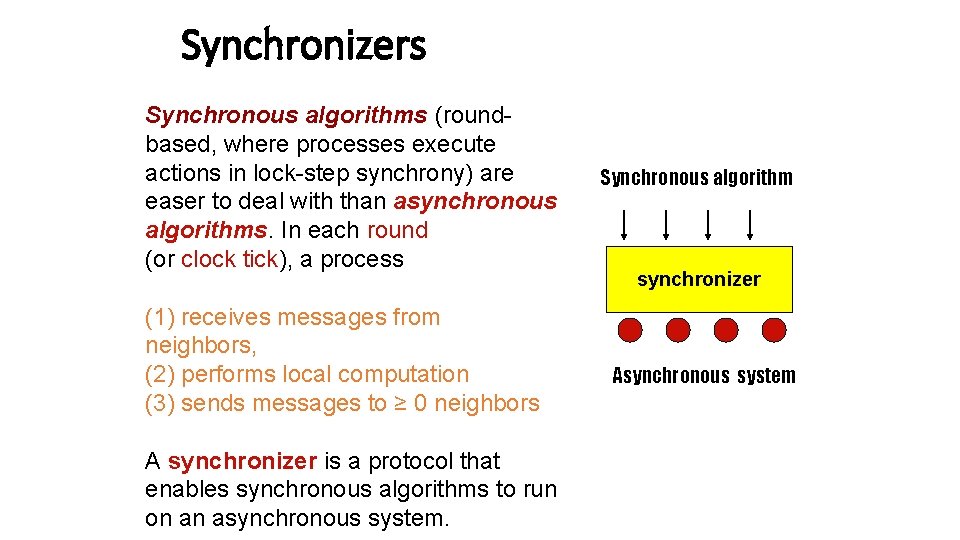 Synchronizers

Synchronous algorithms (round-based, where processes execute actions in lock-step synchrony) are easer to deal with than asynchronous algorithms. In each round (or clock tick), a process

(1) receives messages from neighbors,
(2) performs local computation
(3) sends messages to ≥ 0 neighbors

A synchronizer is a protocol that enables synchronous algorithms to run on an asynchronous system.

Synchronous algorithm

synchronizer

Asynchronous system